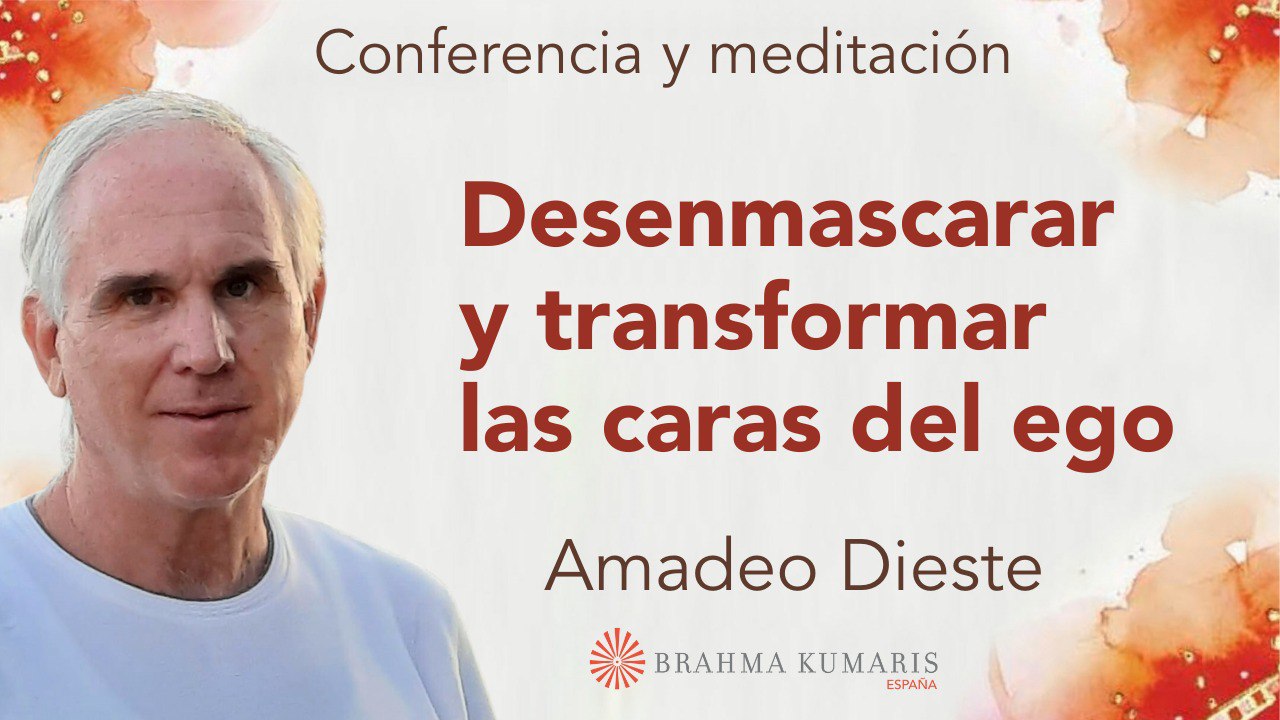 Conferencia y meditación

Desenmascarar y transformar las caras del ego

Amadeo Dieste

BRAHMA KUMARIS
ESPAÑA